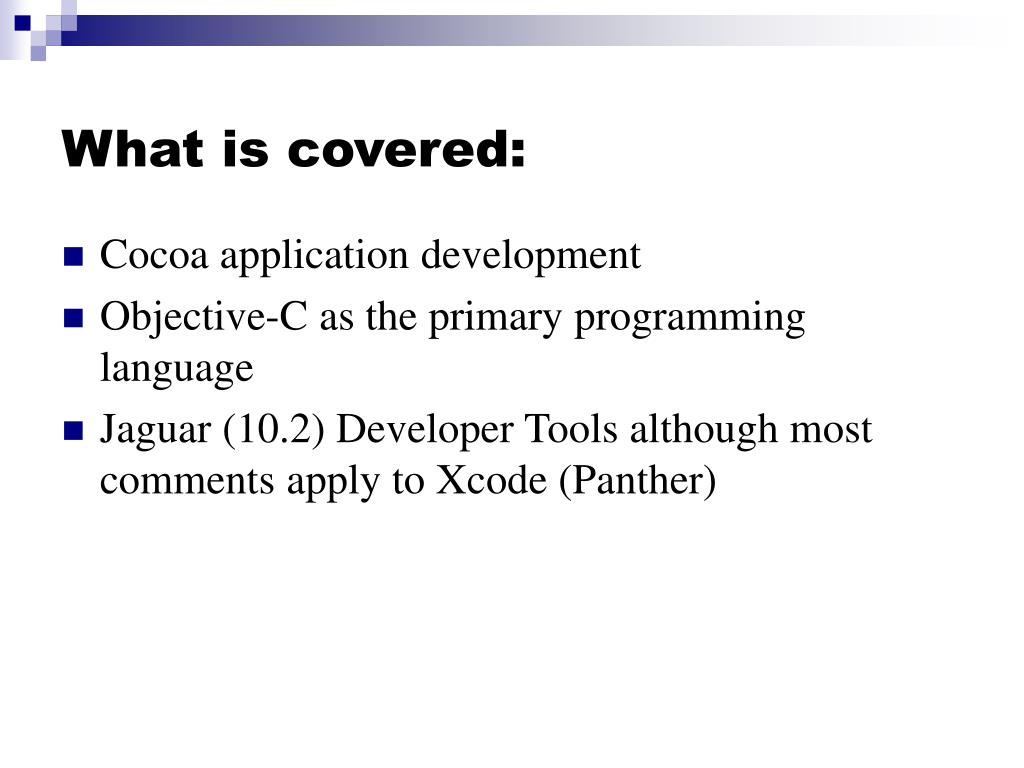 What is covered:

- Cocoa application development
- Objective-C as the primary programming language
- Jaguar (10.2) Developer Tools although most comments apply to Xcode (Panther)